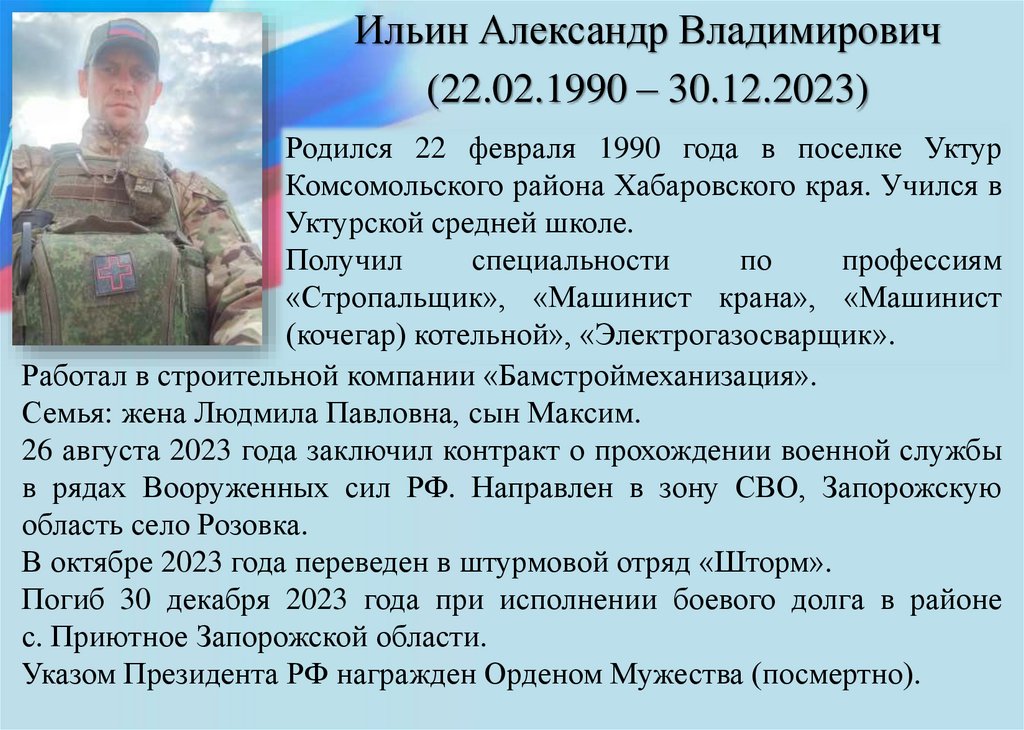 Ильин Александр Владимирович
(22.02.1990 – 30.12.2023)

Родился 22 февраля 1990 года в поселке Уктур Комсомольского района Хабаровского края. Учился в Уктурской средней школе.
Получил специальности по профессиям «Стропальщик», «Машинист крана», «Машинист (кочегар) котельной», «Электрогазосварщик».
Работал в строительной компании «Бамстроймеханизация».
Семья: жена Людмила Павловна, сын Максим.
26 августа 2023 года заключил контракт о прохождении военной службы в рядах Вооруженных сил РФ. Направлен в зону СВО, Запорожскую область село Розовка.
В октябре 2023 года переведен в штурмовой отряд «Шторм».
Погиб 30 декабря 2023 года при исполнении боевого долга в районе с. Приютное Запорожской области.
Указом Президента РФ награжден Орденом Мужества (посмертно).